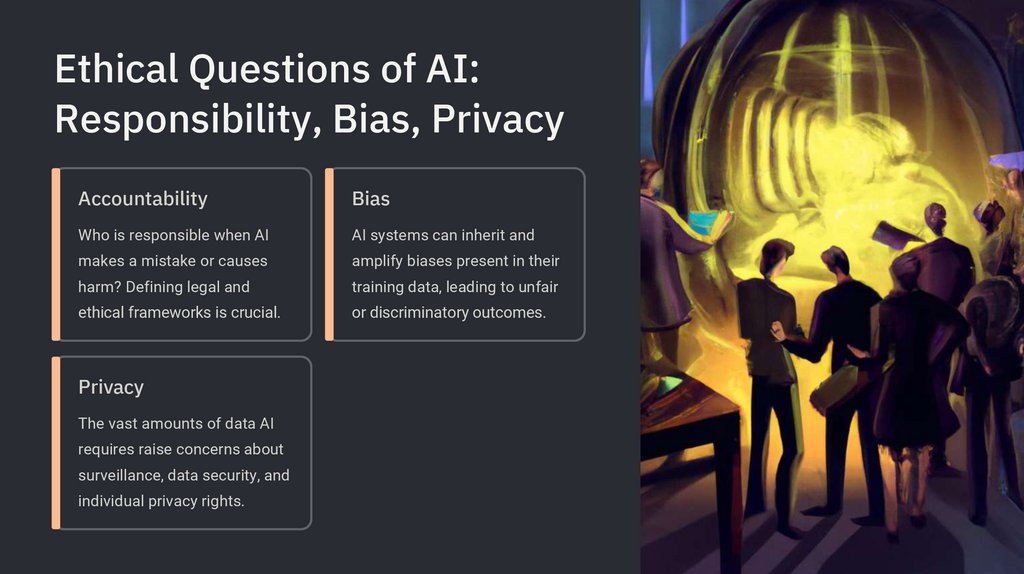 Ethical Questions of AI: Responsibility, Bias, Privacy

Accountability

Who is responsible when AI makes a mistake or causes harm? Defining legal and ethical frameworks is crucial.

Bias

AI systems can inherit and amplify biases present in their training data, leading to unfair or discriminatory outcomes.

Privacy

The vast amounts of data AI requires raise concerns about surveillance, data security, and individual privacy rights.